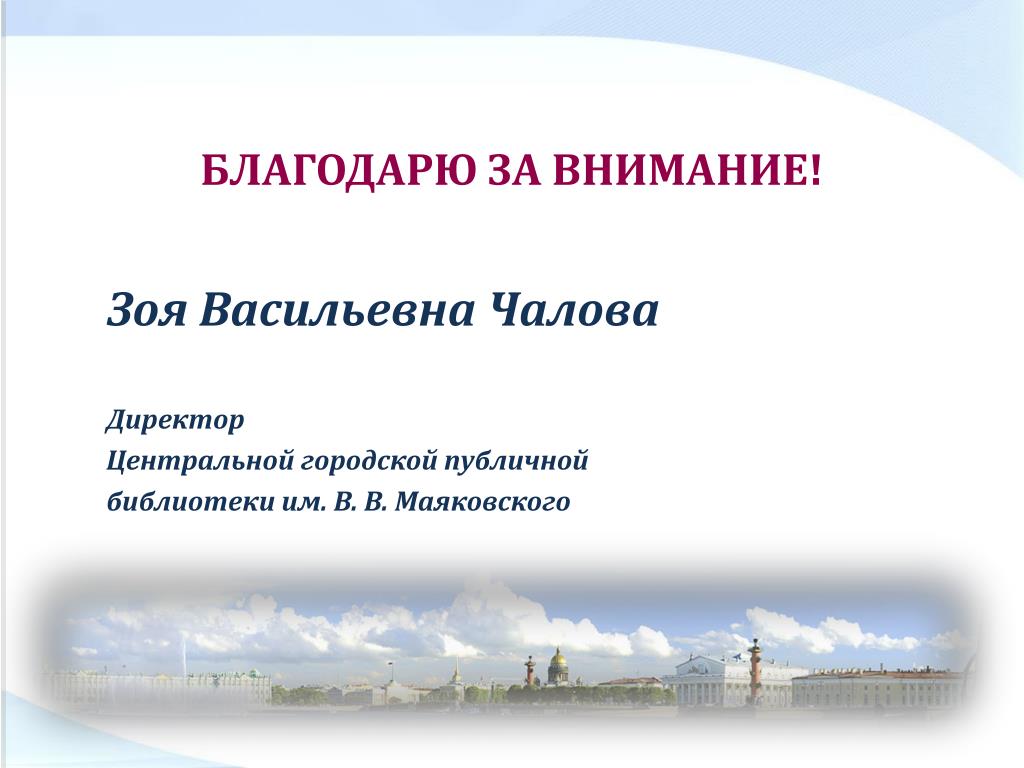 БЛАГОДАРЮ ЗА ВНИМАНИЕ!

Зоя Васильевна Чалова

Директор
Центральной городской публичной
библиотеки им. В. В. Маяковского